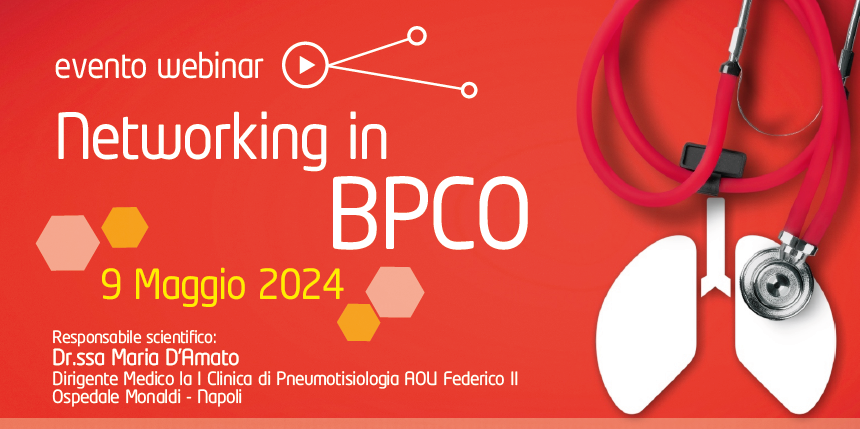 evento webinar

Networking in BPCO

9 Maggio 2024

Responsabile scientifico:
Dr.ssa Maria D'Amato
Dirigente Medico la I Clinica di Pneumotisiologia AOU Federico II
Ospedale Monaldi - Napoli